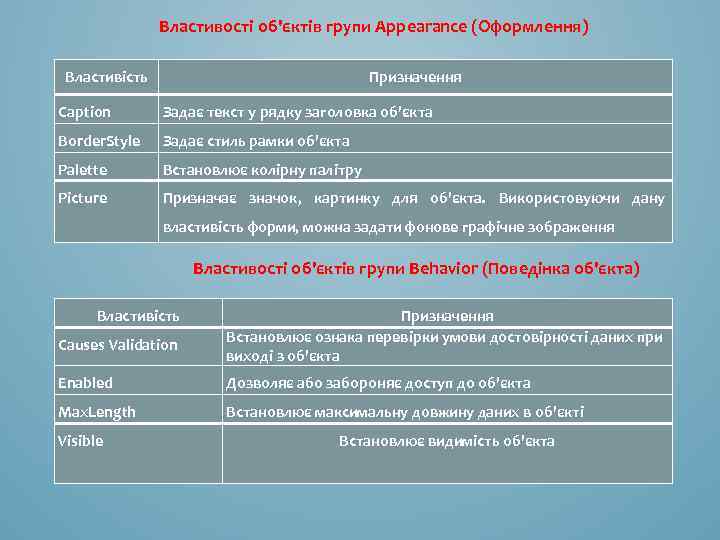 Властивості об'єктів групи Appearance (Оформлення)

| Властивість | Призначення |
|---|---|
| Caption | Задає текст у рядку заголовка об'єкта |
| BorderStyle | Задає стиль рамки об'єкта |
| Palette | Встановлює колірну палітру |
| Picture | Призначає значок, картинку для об'єкта. Використовуючи дану властивість форми, можна задати фонове графічне зображення |

Властивості об'єктів групи Behavior (Поведінка об'єкта)

| Властивість | Призначення |
|---|---|
| Causes Validation | Встановлює ознака перевірки умови достовірності даних при виході з об'єкта |
| Enabled | Дозволяє або забороняє доступ до об'єкта |
| MaxLength | Встановлює максимальну довжину даних в об'єкті |
| Visible | Встановлює видимість об'єкта |